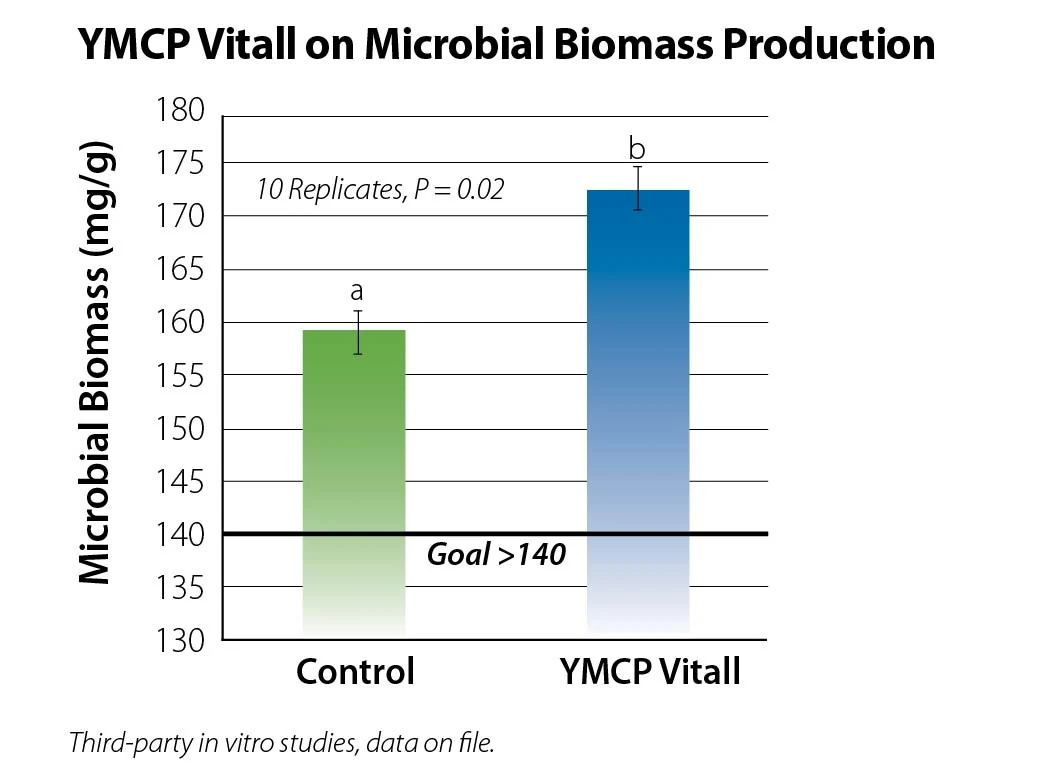 YMCP Vitall on Microbial Biomass Production

Microbial Biomass (mg/g)

180
175
170
165
160
155
150
145
140
135
130

10 Replicates, P = 0.02

a

b

Goal >140

Control

YMCP Vitall

Third-party in vitro studies, data on file.